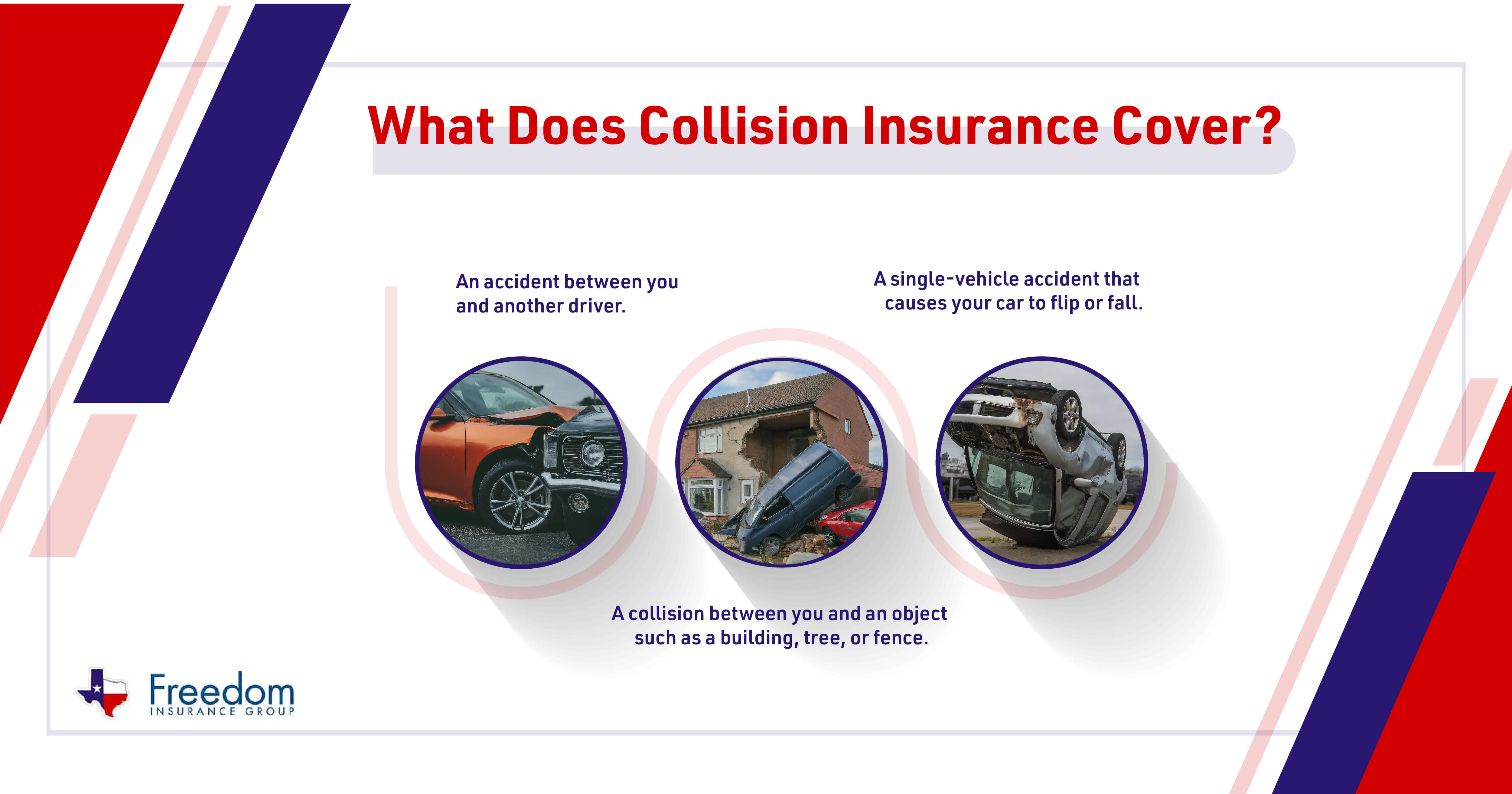 What Does Collision Insurance Cover?

An accident between you and another driver.

A single-vehicle accident that causes your car to flip or fall.

A collision between you and an object such as a building, tree, or fence.

Freedom
INSURANCE GROUP